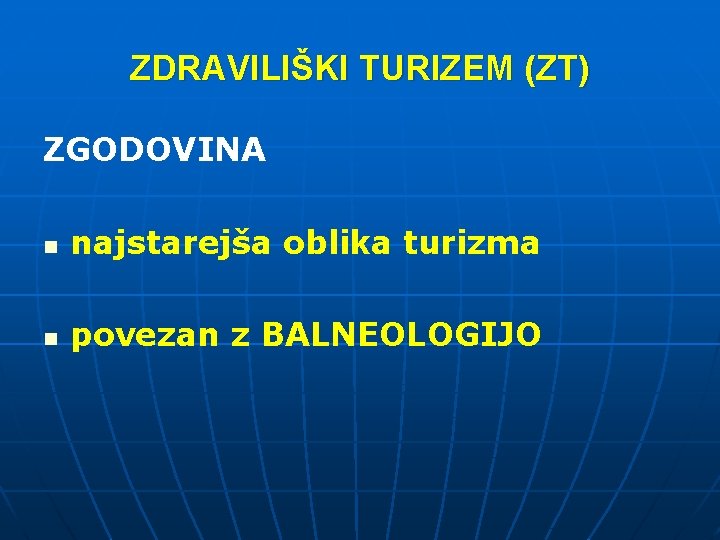 ZDRAVILIŠKI TURIZEM (ZT)

ZGODOVINA

- najstarejša oblika turizma
- povezan z BALNEOLOGIJO